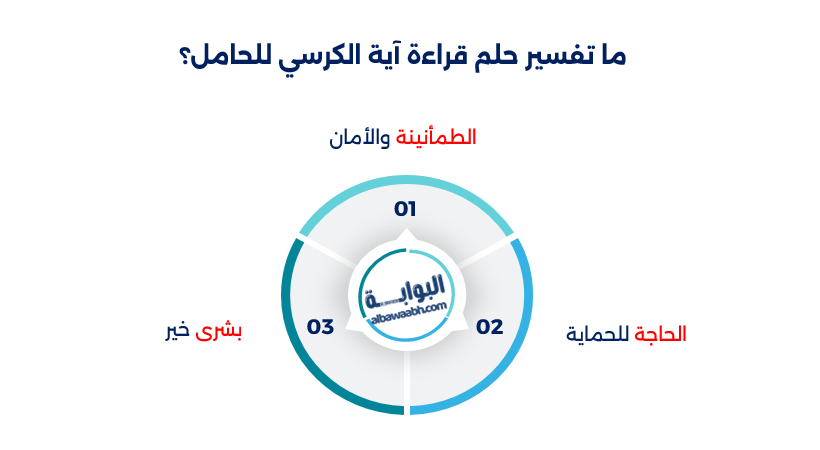 ما تفسير حلم قراءة آية الكرسي للحامل؟

الطمأنينة والأمان

01

البوابة
albawaabh.com

02

الحاجة للحماية

03

بشرى خير